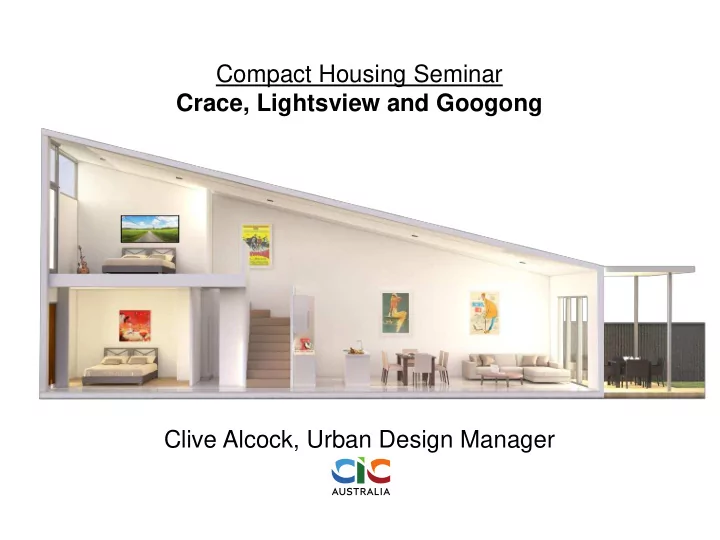 Compact Housing Seminar
Crace, Lightsview and Googong

Clive Alcock, Urban Design Manager

CIC
AUSTRALIA